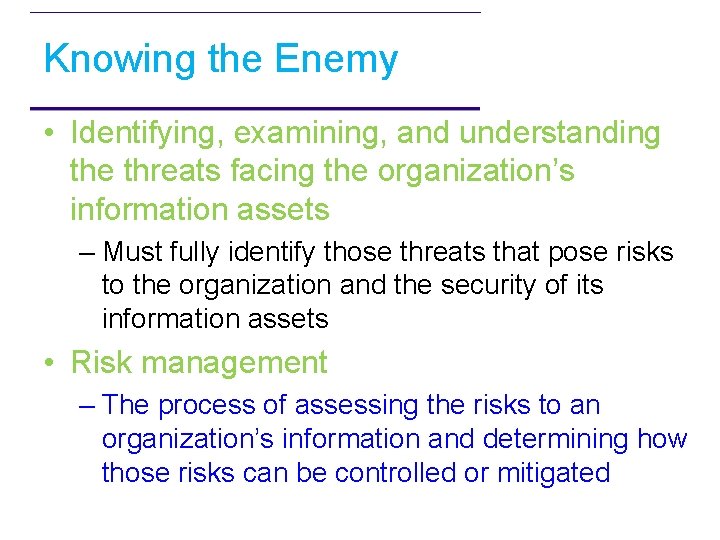 Knowing the Enemy

• Identifying, examining, and understanding the threats facing the organization's information assets

– Must fully identify those threats that pose risks to the organization and the security of its information assets

• Risk management

– The process of assessing the risks to an organization's information and determining how those risks can be controlled or mitigated